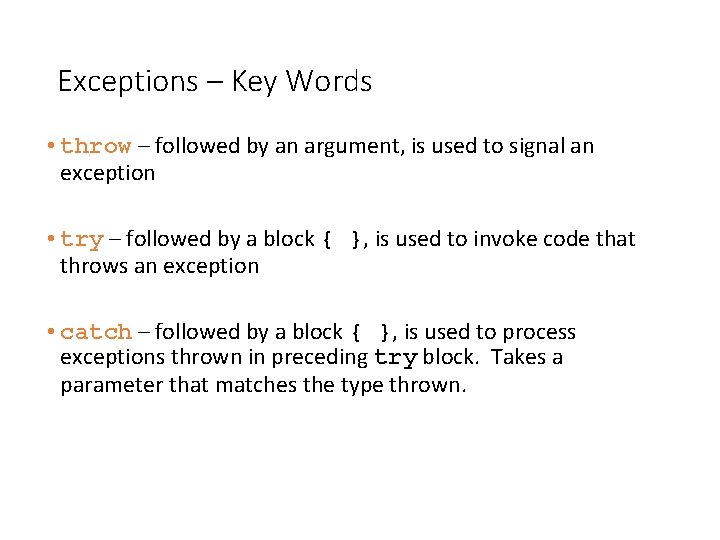 Exceptions – Key Words

• throw – followed by an argument, is used to signal an exception

• try – followed by a block { }, is used to invoke code that throws an exception

• catch – followed by a block { }, is used to process exceptions thrown in preceding try block. Takes a parameter that matches the type thrown.